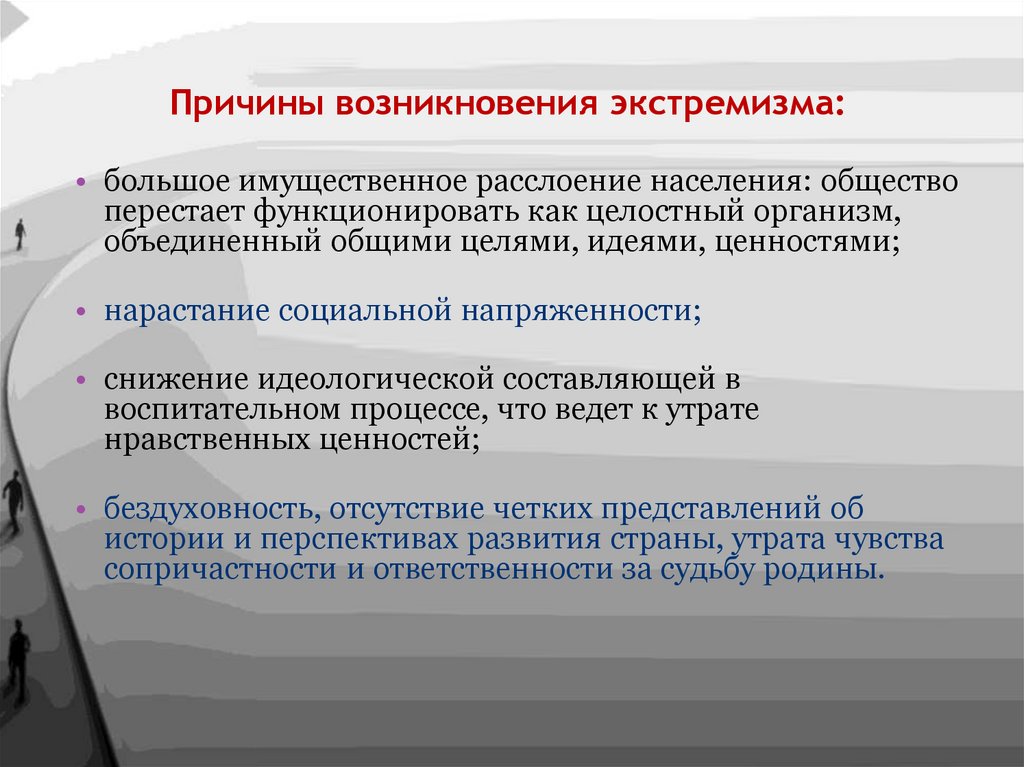 Причины возникновения экстремизма:

• большое имущественное расслоение населения: общество перестает функционировать как целостный организм, объединенный общими целями, идеями, ценностями;

• нарастание социальной напряженности;

• снижение идеологической составляющей в воспитательном процессе, что ведет к утрате нравственных ценностей;

• бездуховность, отсутствие четких представлений об истории и перспективах развития страны, утрата чувства сопричастности и ответственности за судьбу родины.